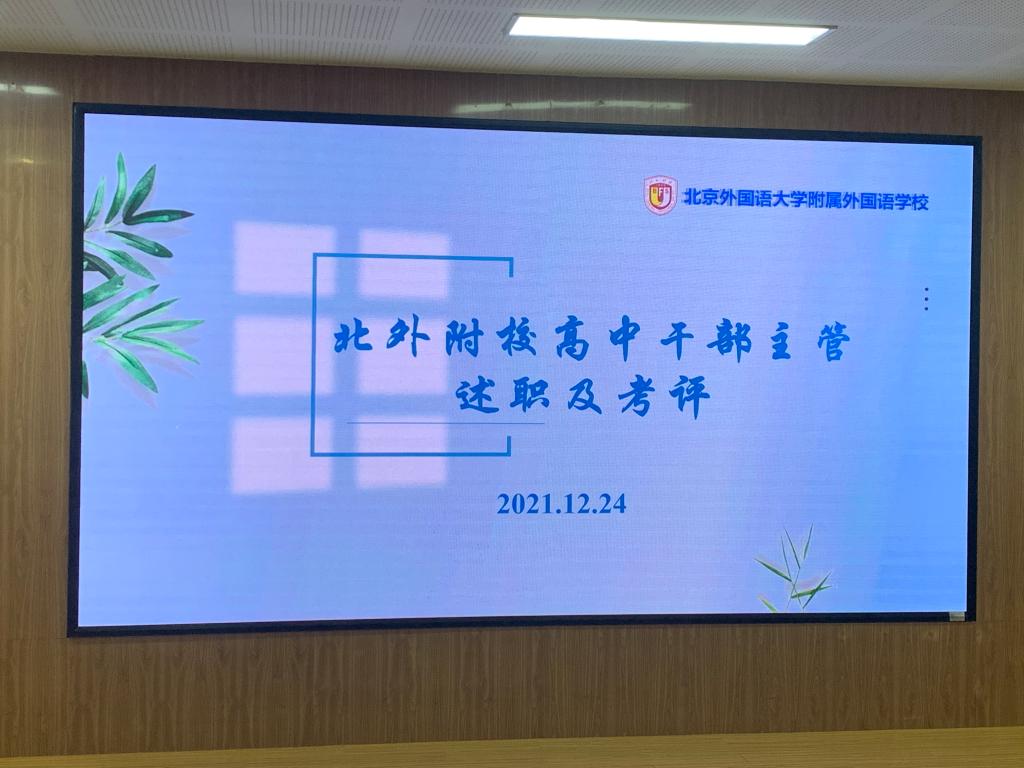 北京外国语大学附属外国语学校

北外附校高中干部主管
述职及考评

2021.12.24